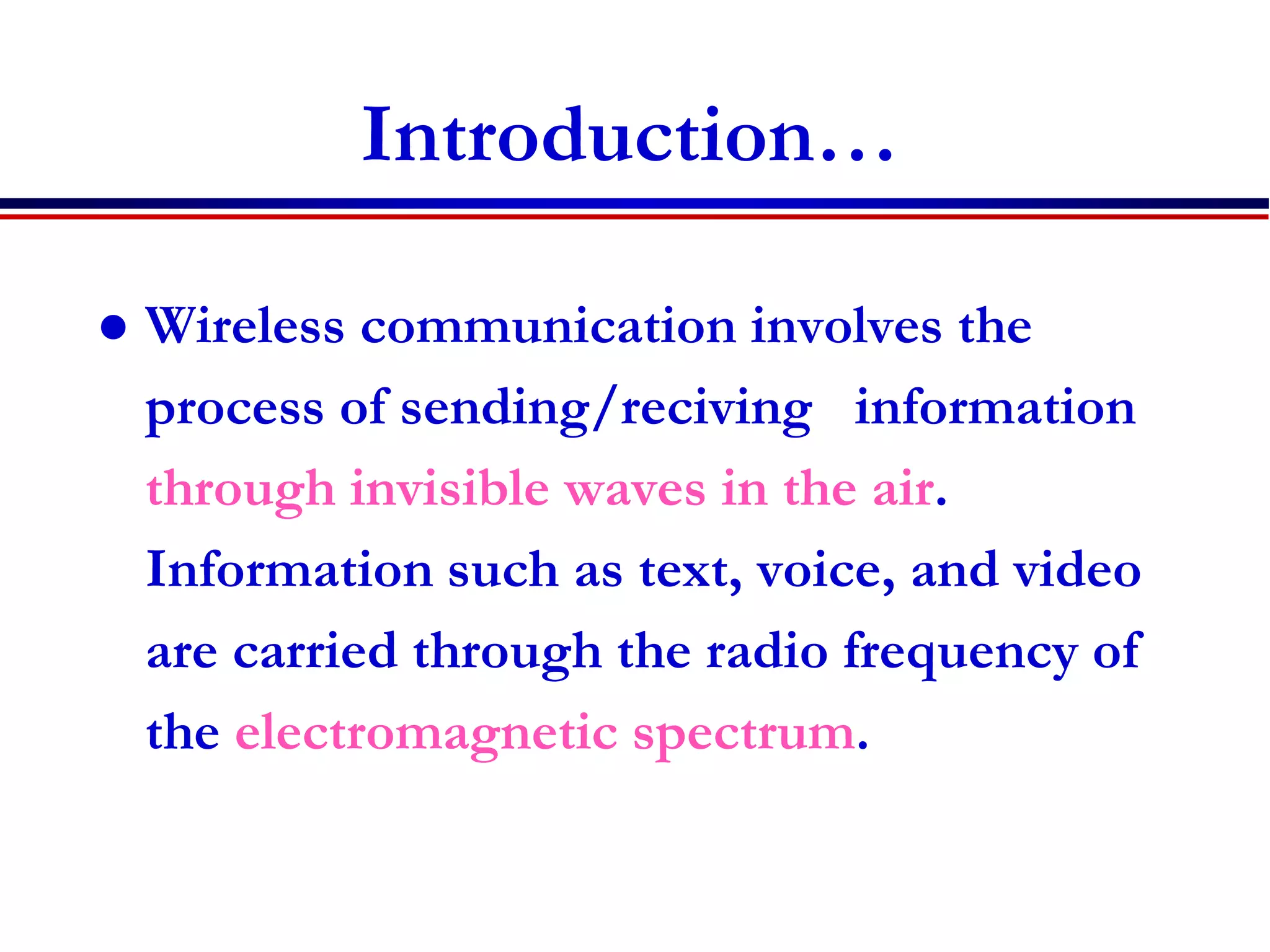 Introduction…

• Wireless communication involves the process of sending/reciving information through invisible waves in the air. Information such as text, voice, and video are carried through the radio frequency of the electromagnetic spectrum.